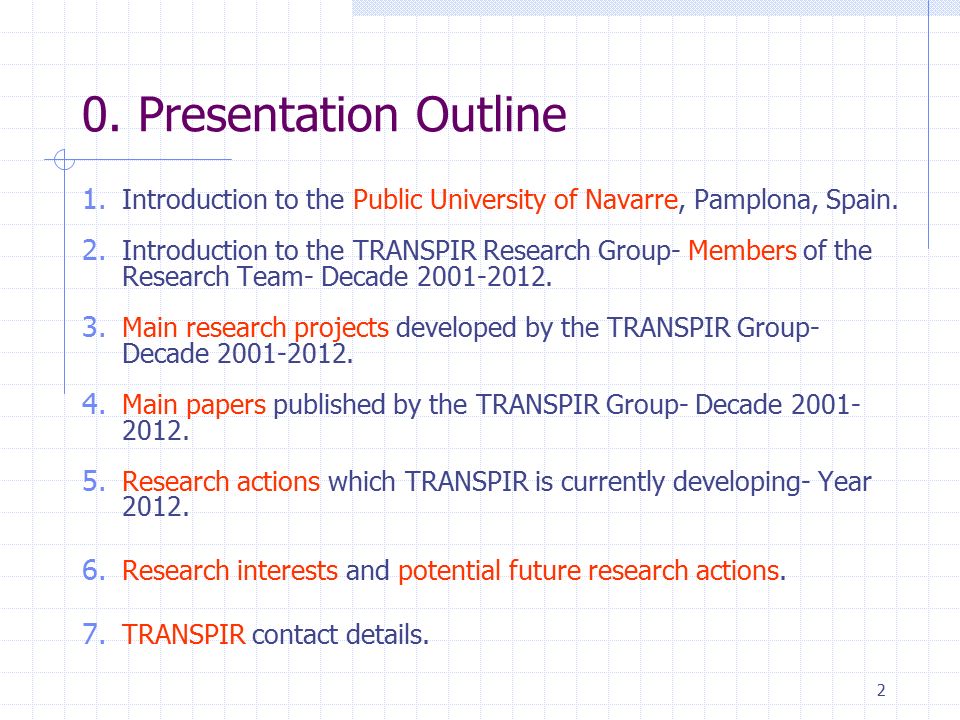 0. Presentation Outline

1. Introduction to the Public University of Navarre, Pamplona, Spain.

2. Introduction to the TRANSPIR Research Group- Members of the Research Team- Decade 2001-2012.

3. Main research projects developed by the TRANSPIR Group- Decade 2001-2012.

4. Main papers published by the TRANSPIR Group- Decade 2001-2012.

5. Research actions which TRANSPIR is currently developing- Year 2012.

6. Research interests and potential future research actions.

7. TRANSPIR contact details.

2